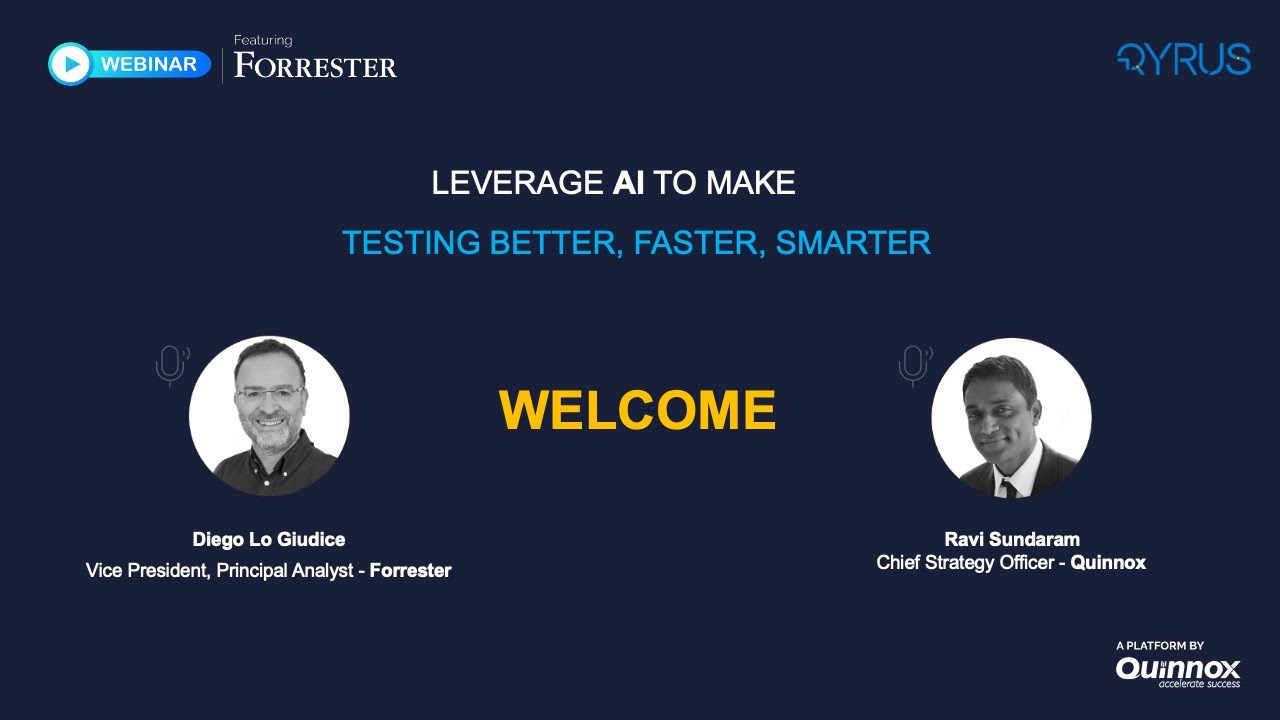 WEBINAR
Featuring
FORRESTER

QYRUS

LEVERAGE AI TO MAKE
TESTING BETTER, FASTER, SMARTER

WELCOME

Diego Lo Giudice
Vice President, Principal Analyst - Forrester

Ravi Sundaram
Chief Strategy Officer - Quinnox

A PLATFORM BY
Quinnox
accelerate success